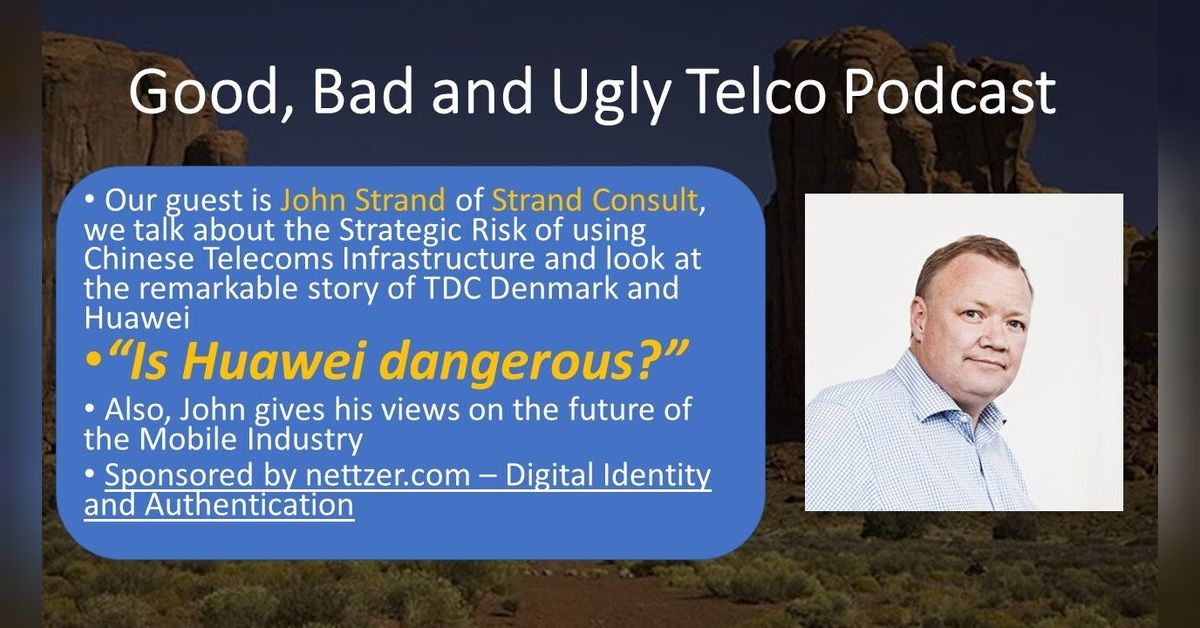 Good, Bad and Ugly Telco Podcast

• Our guest is John Strand of Strand Consult, we talk about the Strategic Risk of using Chinese Telecoms Infrastructure and look at the remarkable story of TDC Denmark and Huawei

• "Is Huawei dangerous?"

• Also, John gives his views on the future of the Mobile Industry

• Sponsored by nettzer.com – Digital Identity and Authentication